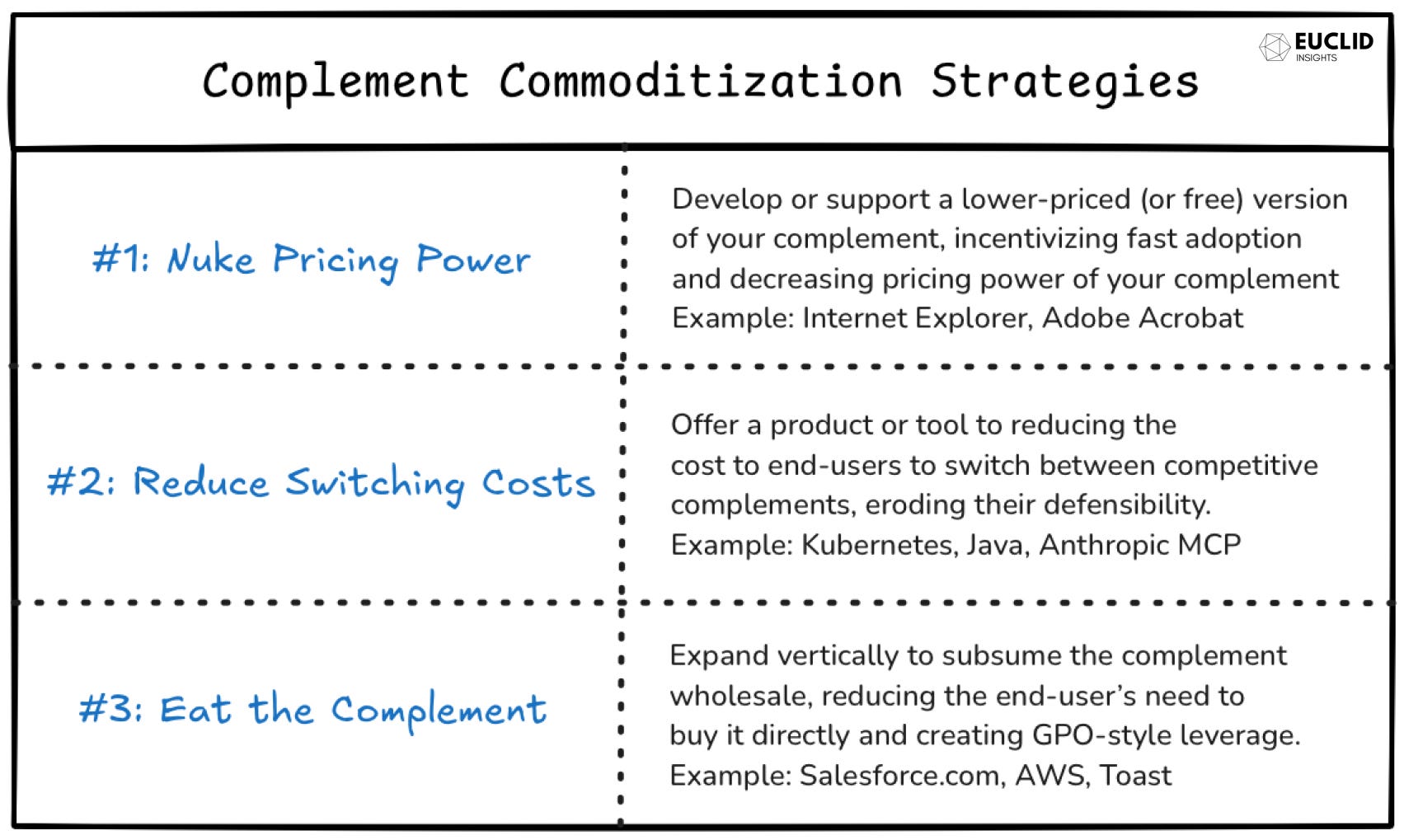 Complement Commoditization Strategies

EUCLID
INSIGHTS

| | |
|---|---|
| #1: Nuke Pricing Power | Develop or support a lower-priced (or free) version of your complement, incentivizing fast adoption and decreasing pricing power of your complement Example: Internet Explorer, Adobe Acrobat |
| #2: Reduce Switching Costs | Offer a product or tool to reducing the cost to end-users to switch between competitive complements, eroding their defensibility. Example: Kubernetes, Java, Anthropic MCP |
| #3: Eat the Complement | Expand vertically to subsume the complement wholesale, reducing the end-user's need to buy it directly and creating GPO-style leverage. Example: Salesforce.com, AWS, Toast |